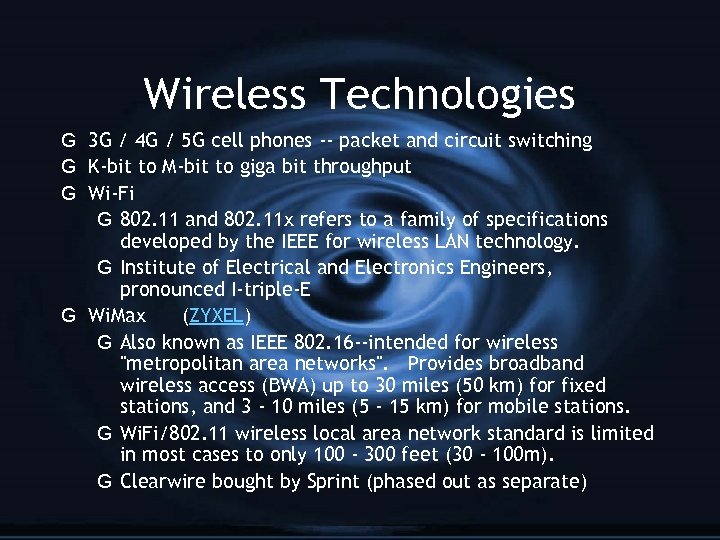 Wireless Technologies

G 3G / 4G / 5G cell phones -- packet and circuit switching
G K-bit to M-bit to giga bit throughput
G Wi-Fi
G 802.11 and 802.11x refers to a family of specifications developed by the IEEE for wireless LAN technology.
G Institute of Electrical and Electronics Engineers, pronounced I-triple-E
G WiMax (ZYXEL)
G Also known as IEEE 802.16--intended for wireless "metropolitan area networks". Provides broadband wireless access (BWA) up to 30 miles (50 km) for fixed stations, and 3 - 10 miles (5 - 15 km) for mobile stations.
G WiFi/802.11 wireless local area network standard is limited in most cases to only 100 - 300 feet (30 - 100m).
G Clearwire bought by Sprint (phased out as separate)